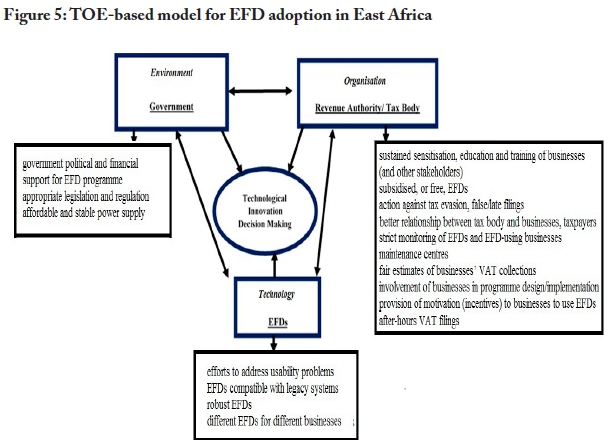 Figure 5: TOE-based model for EFD adoption in East Africa

Environment

Government

Organisation

Revenue Authority/ Tax Body

government political and financial support for EFD programme
appropriate legislation and regulation
affordable and stable power supply

Technological Innovation Decision Making

sustained sensitisation, education and training of businesses (and other stakeholders)
subsidised, or free, EFDs
action against tax evasion, false/late filings
better relationship between tax body and businesses, taxpayers
strict monitoring of EFDs and EFD-using businesses
maintenance centres
fair estimates of businesses' VAT collections
involvement of businesses in programme design/implementation
provision of motivation (incentives) to businesses to use EFDs
after-hours VAT filings

Technology

EFDs

efforts to address usability problems
EFDs compatible with legacy systems
robust EFDs
different EFDs for different businesses